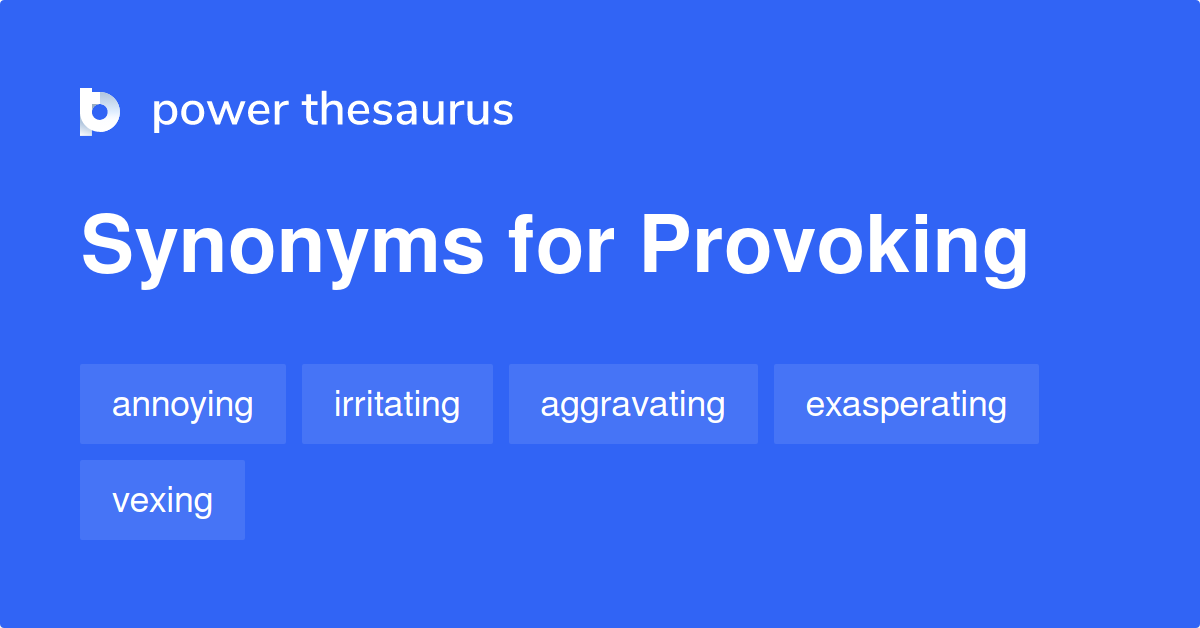 power thesaurus

Synonyms for Provoking

annoying
irritating
aggravating
exasperating
vexing